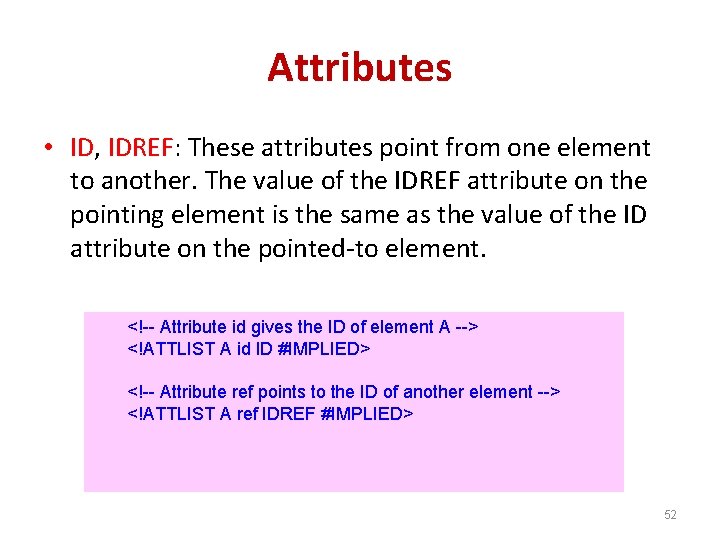 Attributes

• ID, IDREF: These attributes point from one element to another. The value of the IDREF attribute on the pointing element is the same as the value of the ID attribute on the pointed-to element.

<!-- Attribute id gives the ID of element A -->
<!ATTLIST A id ID #IMPLIED>

<!-- Attribute ref points to the ID of another element -->
<!ATTLIST A ref IDREF #IMPLIED>

52